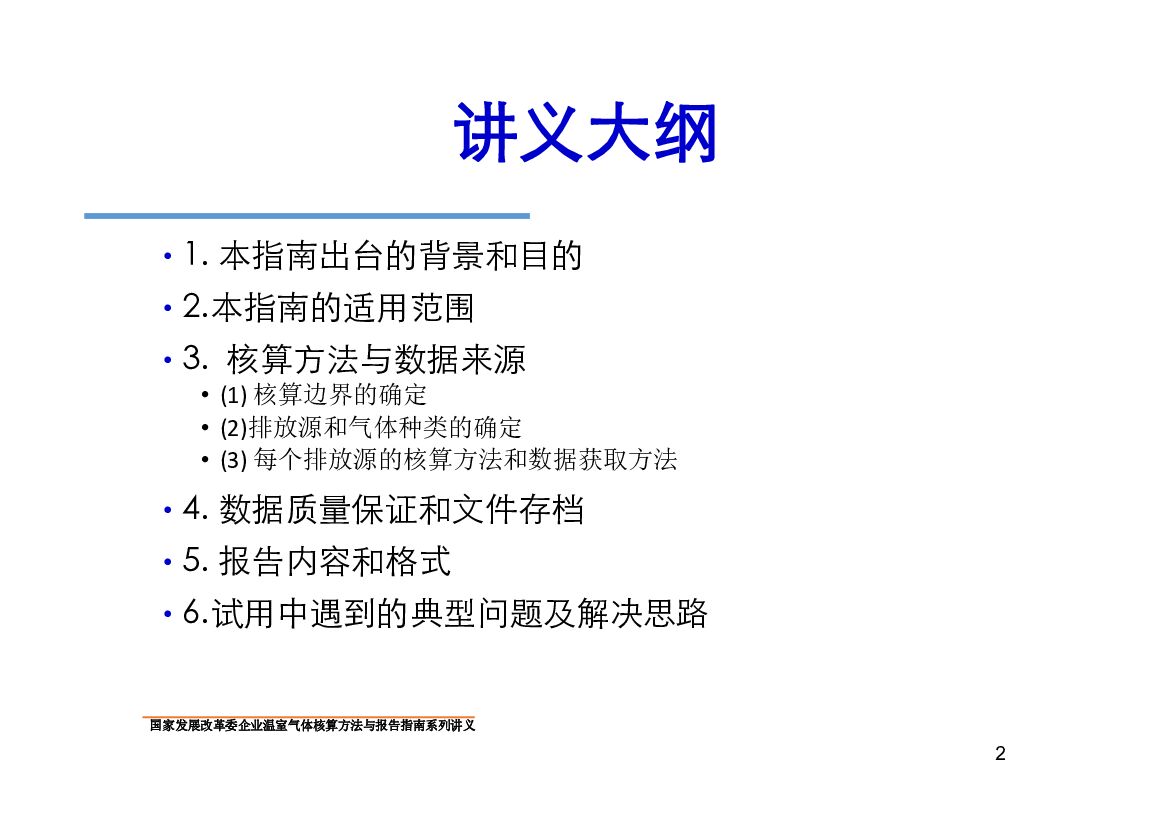 讲义大纲

• 1. 本指南出台的背景和目的
• 2.本指南的适用范围
• 3. 核算方法与数据来源
  • (1) 核算边界的确定
  • (2)排放源和气体种类的确定
  • (3) 每个排放源的核算方法和数据获取方法
• 4. 数据质量保证和文件存档
• 5. 报告内容和格式
• 6.试用中遇到的典型问题及解决思路

国家发展改革委企业温室气体核算方法与报告指南系列讲义

2